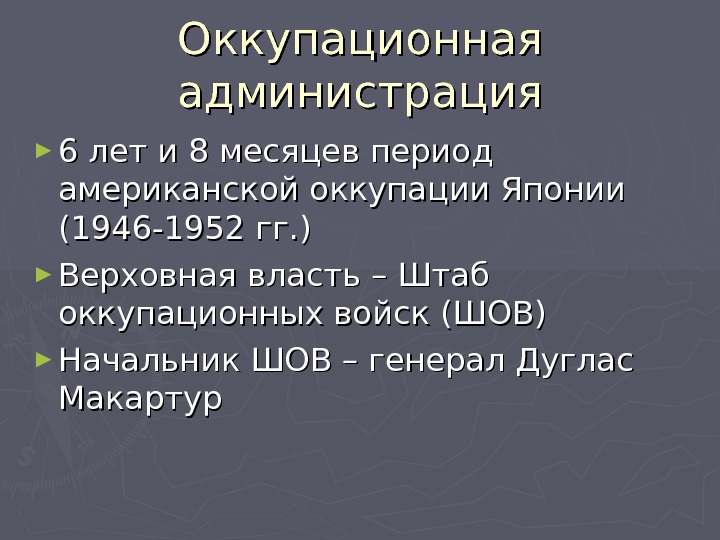 Оккупационная администрация

► 6 лет и 8 месяцев период американской оккупации Японии (1946-1952 гг.)

► Верховная власть – Штаб оккупационных войск (ШОВ)

► Начальник ШОВ – генерал Дуглас Макартур